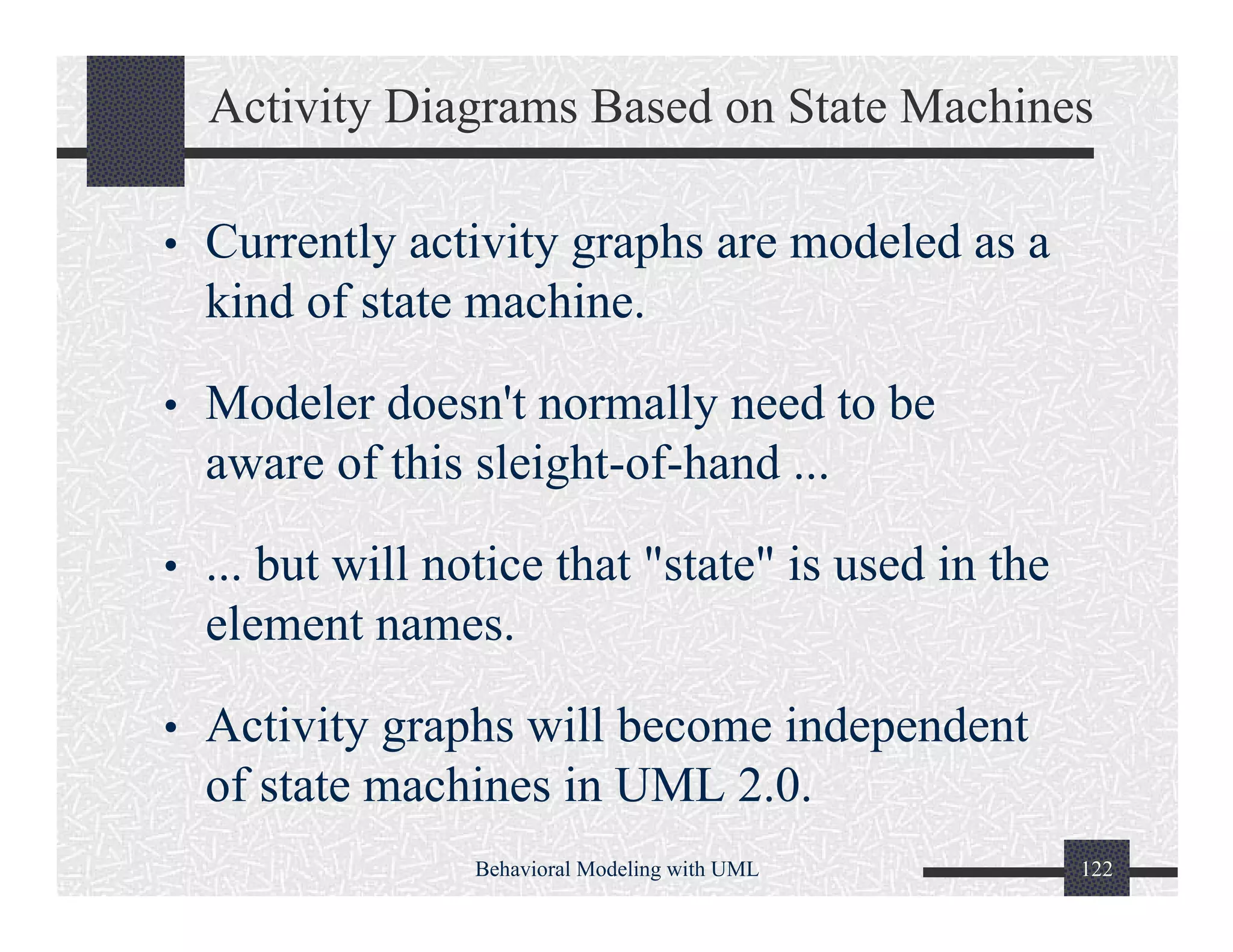 Activity Diagrams Based on State Machines

• Currently activity graphs are modeled as a kind of state machine.

• Modeler doesn't normally need to be aware of this sleight-of-hand ...

• ... but will notice that "state" is used in the element names.

• Activity graphs will become independent of state machines in UML 2.0.

Behavioral Modeling with UML

122